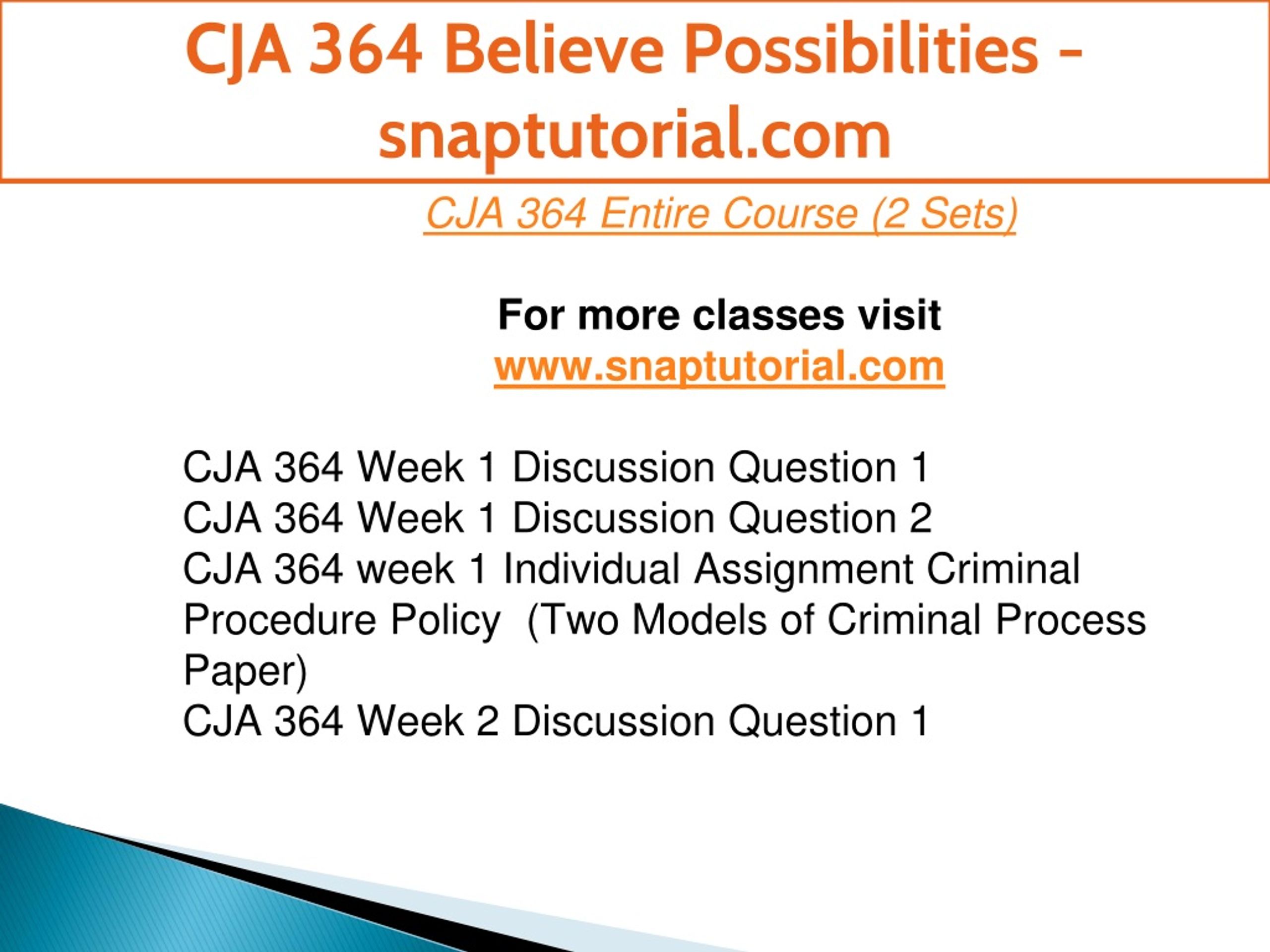 CJA 364 Believe Possibilities - snaptutorial.com

CJA 364 Entire Course (2 Sets)

For more classes visit
www.snaptutorial.com

CJA 364 Week 1 Discussion Question 1
CJA 364 Week 1 Discussion Question 2
CJA 364 week 1 Individual Assignment Criminal Procedure Policy (Two Models of Criminal Process Paper)
CJA 364 Week 2 Discussion Question 1